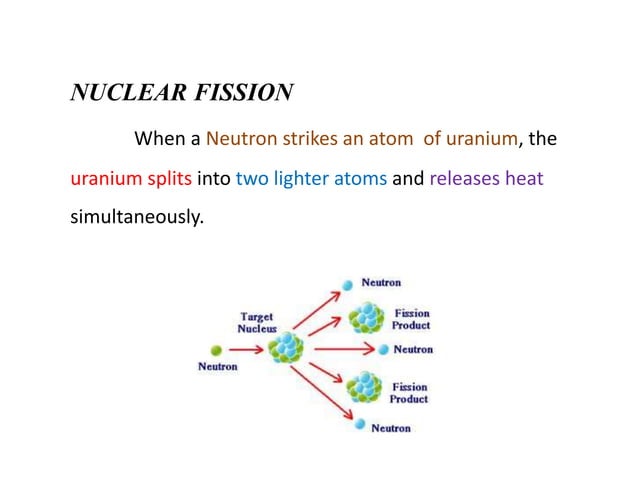 NUCLEAR FISSION

When a Neutron strikes an atom of uranium, the uranium splits into two lighter atoms and releases heat simultaneously.

Neutron
Target Nucleus
Neutron
Fission Product
Neutron
Fission Product
Neutron